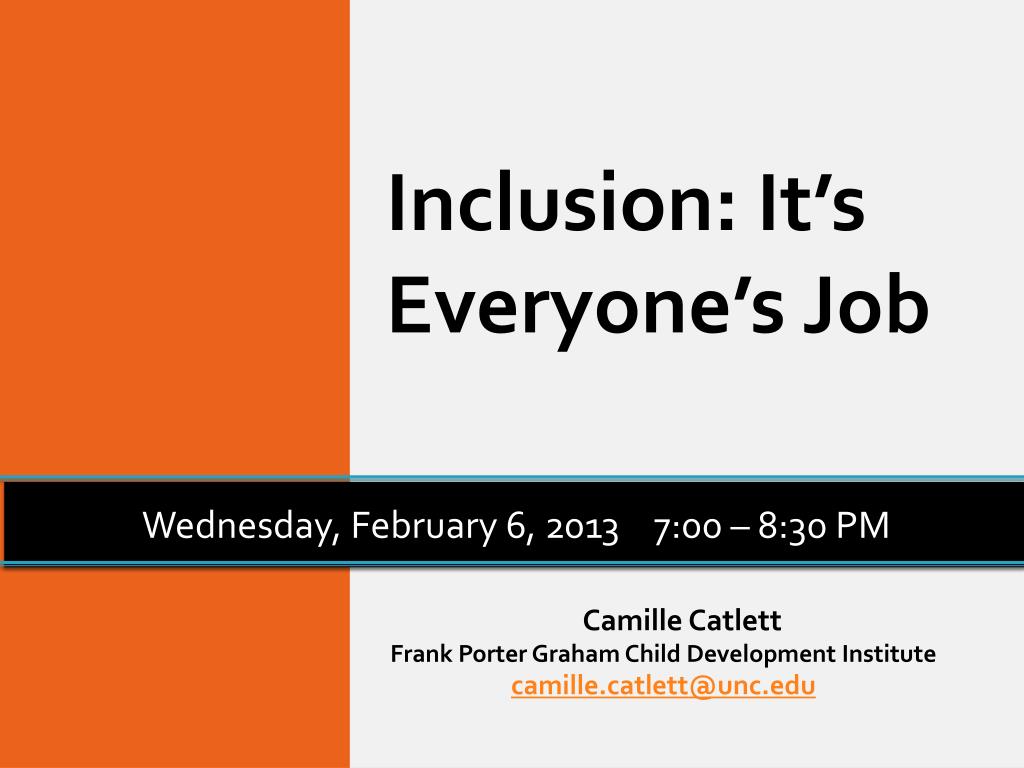 Inclusion: It’s Everyone’s Job

Wednesday, February 6, 2013 7:00 – 8:30 PM

Camille Catlett
Frank Porter Graham Child Development Institute
camille.catlett@unc.edu